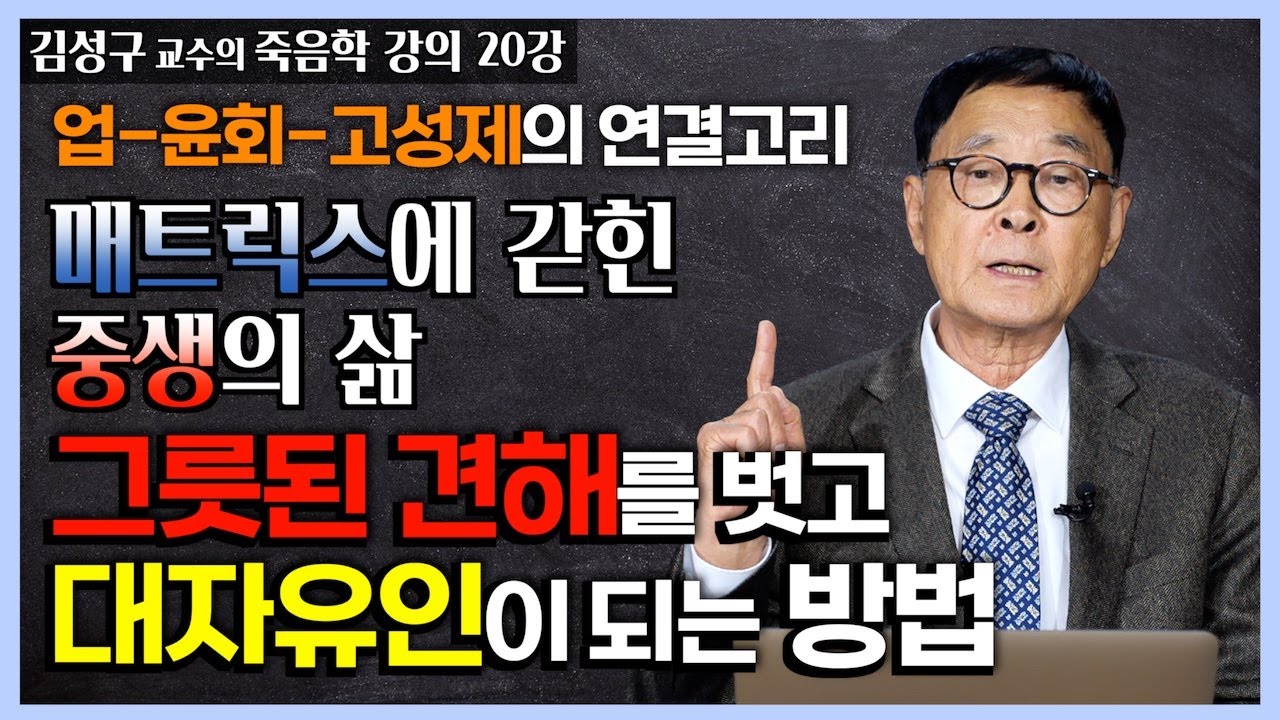 김성구 교수의 죽음학 강의 20강

업-윤회-고성제의 연결고리

매트릭스에 갇힌
중생의 삶

그릇된 견해를 벗고
대자유인이 되는 방법